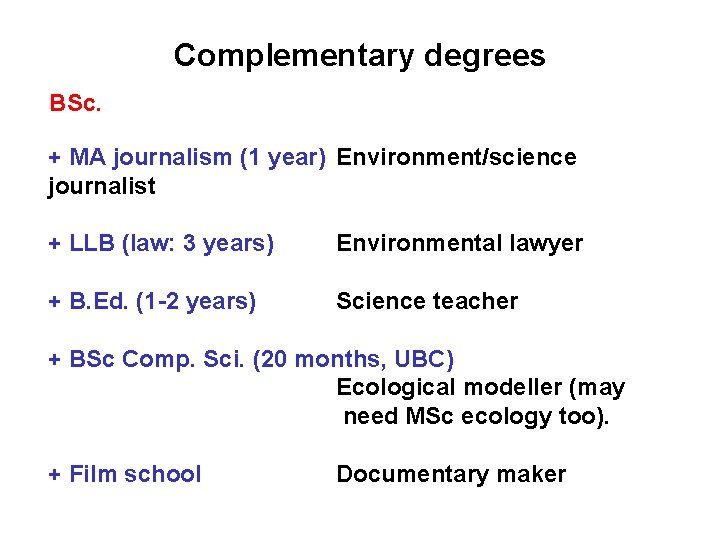 Complementary degrees

BSc.

+ MA journalism (1 year) Environment/science journalist

+ LLB (law: 3 years) Environmental lawyer

+ B.Ed. (1-2 years) Science teacher

+ BSc Comp. Sci. (20 months, UBC)
Ecological modeller (may need MSc ecology too).

+ Film school Documentary maker